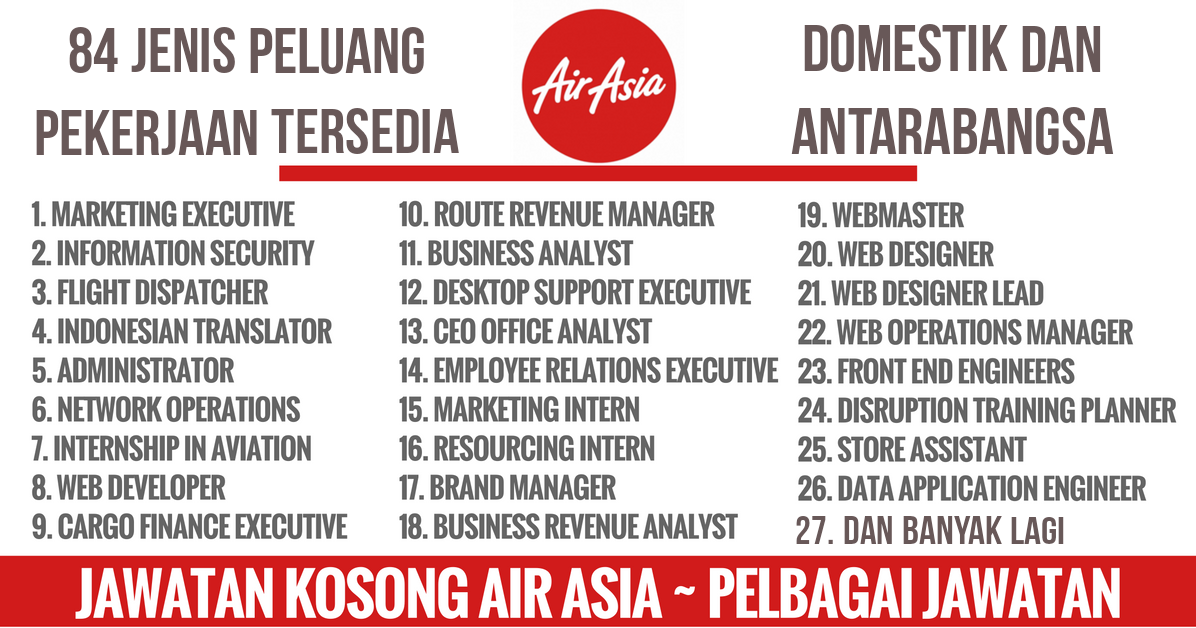 84 JENIS PELUANG PEKERJAAN TERSEDIA

AirAsia

DOMESTIK DAN ANTARABANGSA

1. MARKETING EXECUTIVE
2. INFORMATION SECURITY
3. FLIGHT DISPATCHER
4. INDONESIAN TRANSLATOR
5. ADMINISTRATOR
6. NETWORK OPERATIONS
7. INTERNSHIP IN AVIATION
8. WEB DEVELOPER
9. CARGO FINANCE EXECUTIVE

10. ROUTE REVENUE MANAGER
11. BUSINESS ANALYST
12. DESKTOP SUPPORT EXECUTIVE
13. CEO OFFICE ANALYST
14. EMPLOYEE RELATIONS EXECUTIVE
15. MARKETING INTERN
16. RESOURCING INTERN
17. BRAND MANAGER
18. BUSINESS REVENUE ANALYST

19. WEBMASTER
20. WEB DESIGNER
21. WEB DESIGNER LEAD
22. WEB OPERATIONS MANAGER
23. FRONT END ENGINEERS
24. DISRUPTION TRAINING PLANNER
25. STORE ASSISTANT
26. DATA APPLICATION ENGINEER
27. DAN BANYAK LAGI

JAWATAN KOSONG AIR ASIA ~ PELBAGAI JAWATAN